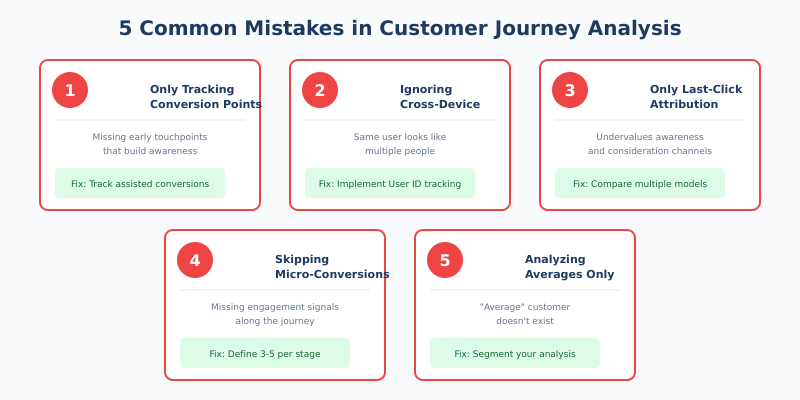 5 Common Mistakes in Customer Journey Analysis

1
Only Tracking Conversion Points
Missing early touchpoints that build awareness
Fix: Track assisted conversions

2
Ignoring Cross-Device
Same user looks like multiple people
Fix: Implement User ID tracking

3
Only Last-Click Attribution
Undervalues awareness and consideration channels
Fix: Compare multiple models

4
Skipping Micro-Conversions
Missing engagement signals along the journey
Fix: Define 3-5 per stage

5
Analyzing Averages Only
"Average" customer doesn't exist
Fix: Segment your analysis